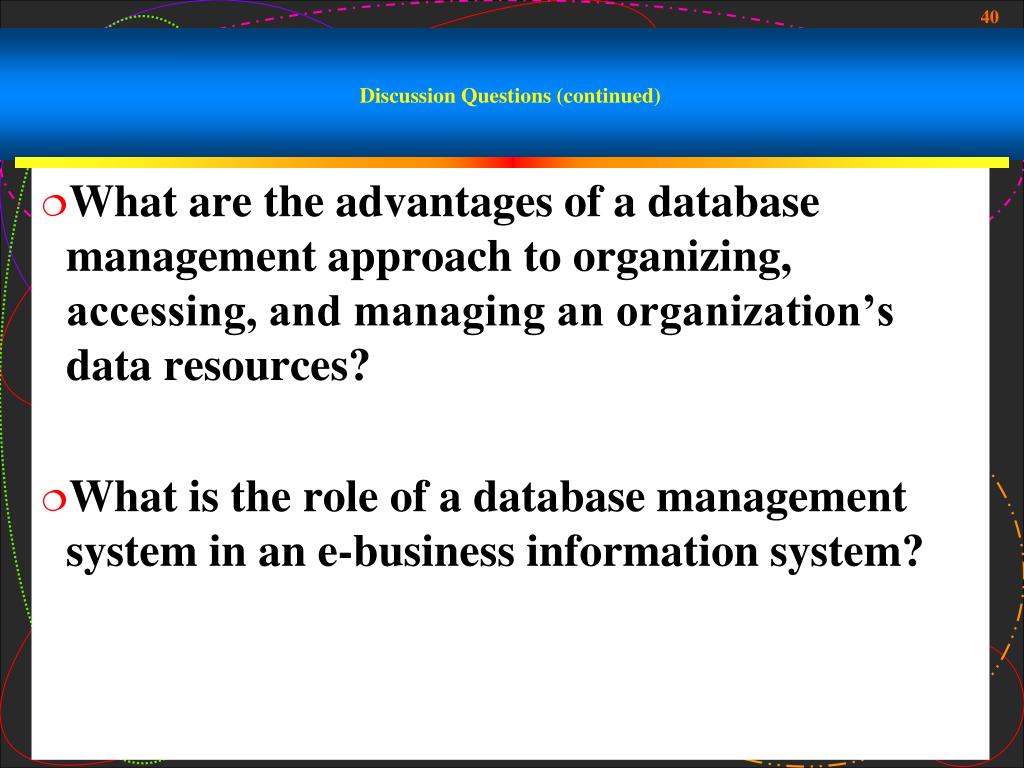 40

Discussion Questions (continued)

What are the advantages of a database management approach to organizing, accessing, and managing an organization’s data resources?

What is the role of a database management system in an e-business information system?